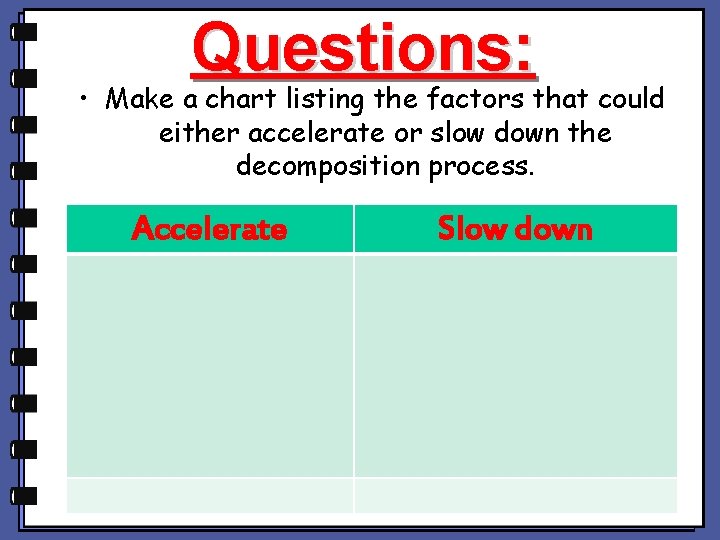 Questions:

• Make a chart listing the factors that could either accelerate or slow down the decomposition process.

| Accelerate | Slow down |
|---|---|
| | |
| | |